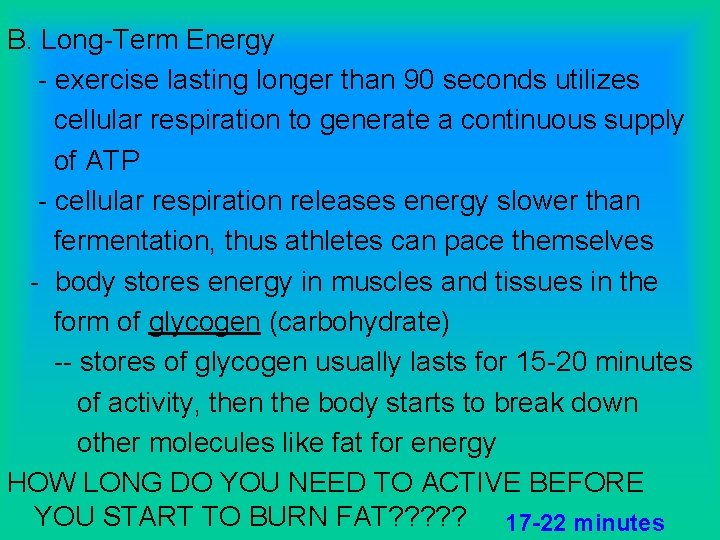 B. Long-Term Energy

- exercise lasting longer than 90 seconds utilizes cellular respiration to generate a continuous supply of ATP

- cellular respiration releases energy slower than fermentation, thus athletes can pace themselves

- body stores energy in muscles and tissues in the form of glycogen (carbohydrate)

-- stores of glycogen usually lasts for 15-20 minutes of activity, then the body starts to break down other molecules like fat for energy

HOW LONG DO YOU NEED TO ACTIVE BEFORE YOU START TO BURN FAT?????

17-22 minutes